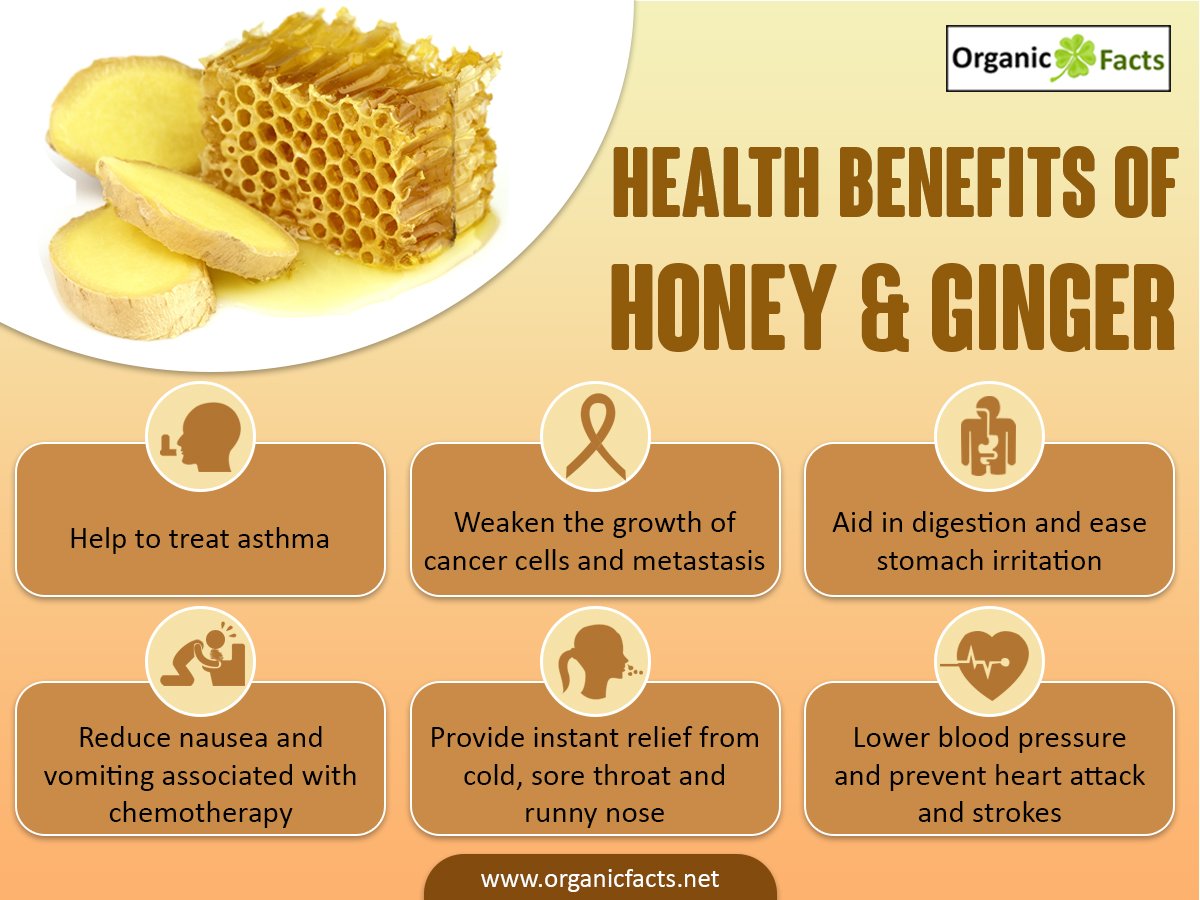 Organic Facts

HEALTH BENEFITS OF HONEY & GINGER

Help to treat asthma

Weaken the growth of cancer cells and metastasis

Aid in digestion and ease stomach irritation

Reduce nausea and vomiting associated with chemotherapy

Provide instant relief from cold, sore throat and runny nose

Lower blood pressure and prevent heart attack and strokes

www.organicfacts.net